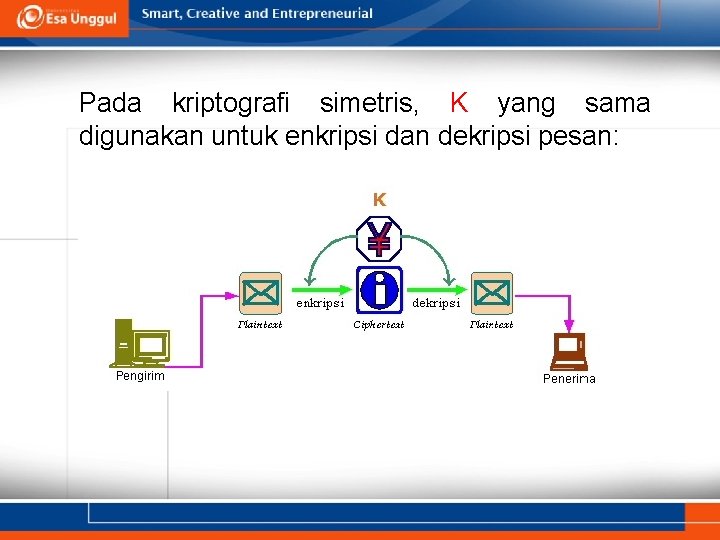 Esa Unggul

Smart, Creative and Entrepreneurial

Pada kriptografi simetris, K yang sama digunakan untuk enkripsi dan dekripsi pesan:

K

enkripsi

dekripsi

Plaintext

Ciphertext

Plaintext

Pengirim

Penerima